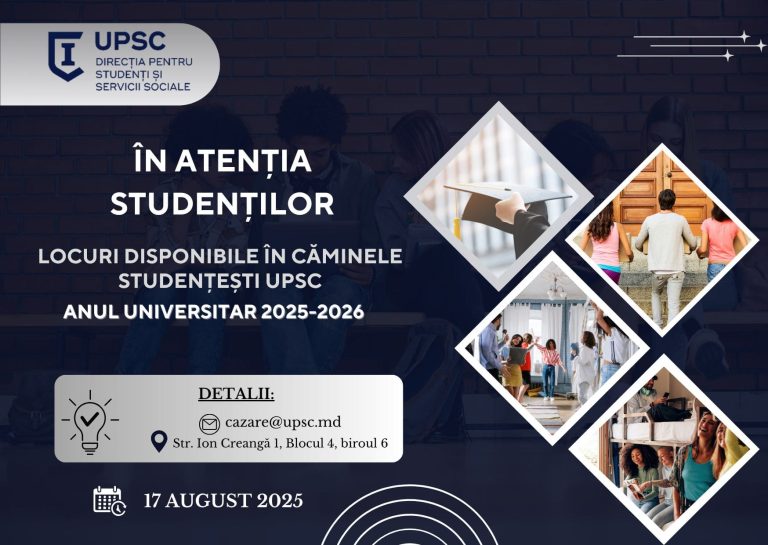 UPSC
DIRECȚIA PENTRU STUDENȚI ȘI SERVICII SOCIALE

ÎN ATENȚIA STUDENȚILOR

LOCURI DISPONIBILE ÎN CĂMINELE STUDENȚEȘTI UPSC

ANUL UNIVERSITAR 2025-2026

DETALII:

cazare@upsc.md

Str. Ion Creangă 1, Blocul 4, biroul 6

17 AUGUST 2025